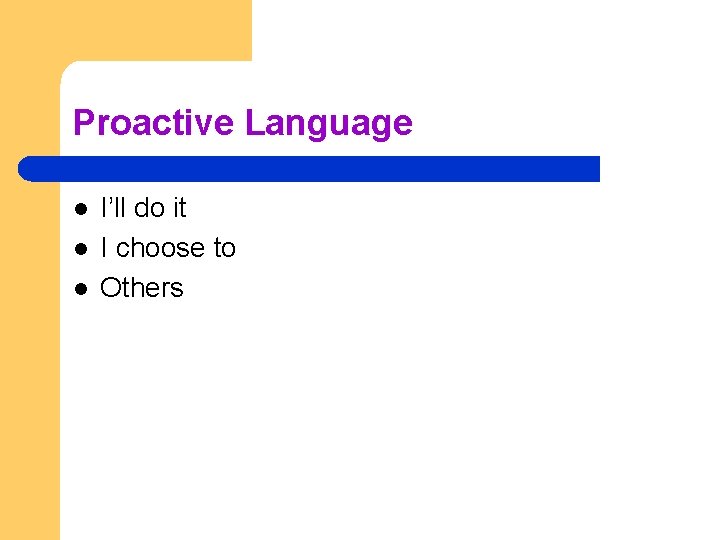 Proactive Language

- I’ll do it
- I choose to
- Others